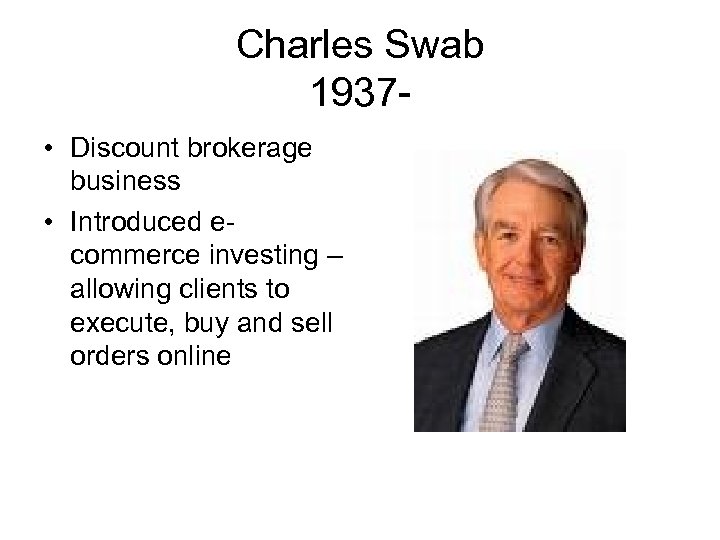 Charles Swab
1937-

• Discount brokerage business
• Introduced e-commerce investing – allowing clients to execute, buy and sell orders online